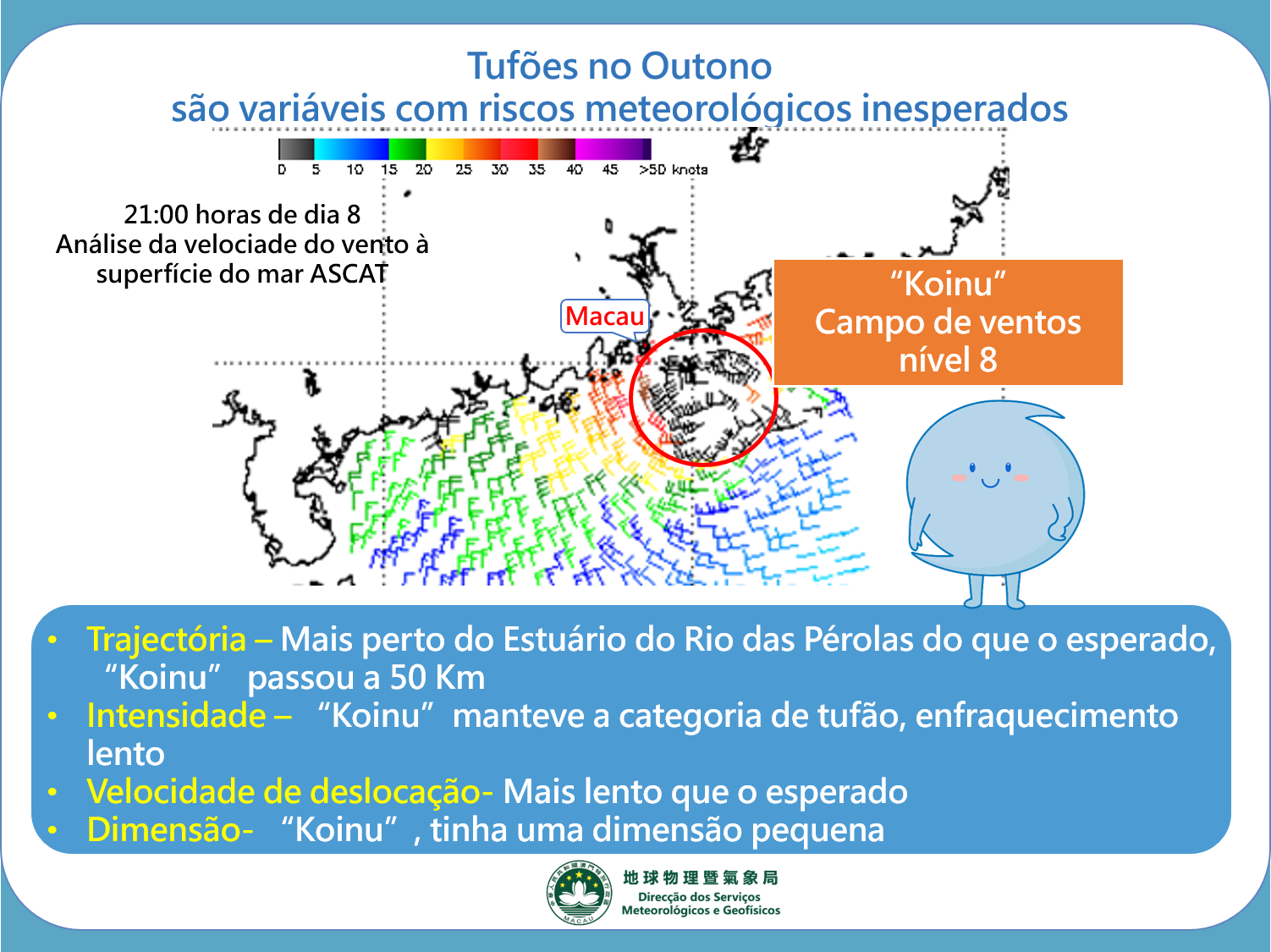 Tufões no Outono
são variáveis com riscos meteorológicos inesperados

0 5 10 15 20 25 30 35 40 45 >50 knots

21:00 horas de dia 8
Análise da velociade do vento à superfície do mar ASCAT

Macau

"Koinu"
Campo de ventos
nível 8

• Trajectória – Mais perto do Estuário do Rio das Pérolas do que o esperado, "Koinu" passou a 50 Km
• Intensidade – "Koinu" manteve a categoria de tufão, enfraquecimento lento
• Velocidade de deslocação- Mais lento que o esperado
• Dimensão- "Koinu", tinha uma dimensão pequena

MACAU
地球物理暨氣象局
Direcção dos Serviços
Meteorológicos e Geofísicos